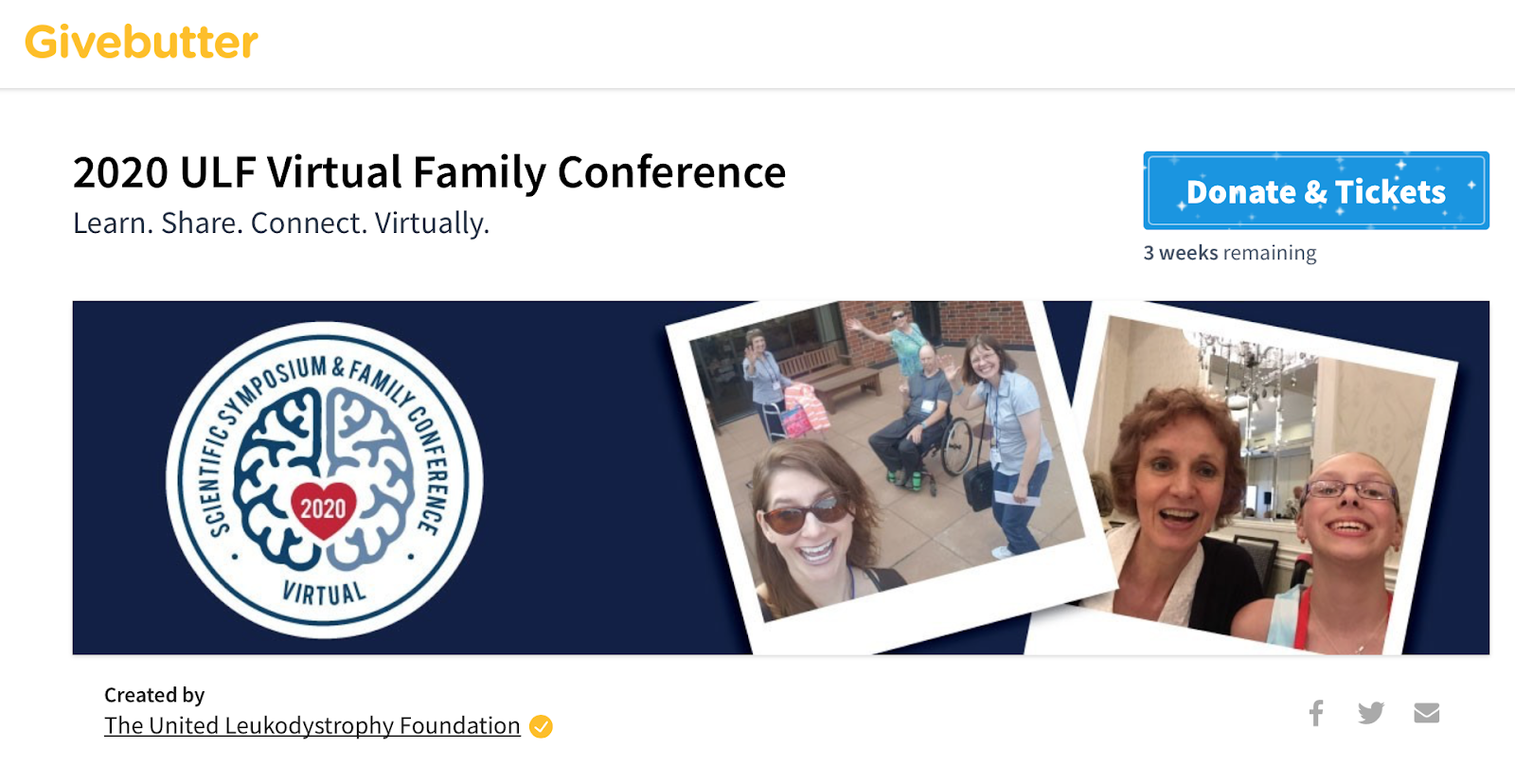 Givebutter

2020 ULF Virtual Family Conference
Learn. Share. Connect. Virtually.

Donate & Tickets

3 weeks remaining

SCIENTIFIC SYMPOSIUM & FAMILY CONFERENCE
2020
VIRTUAL

Created by
The United Leukodystrophy Foundation